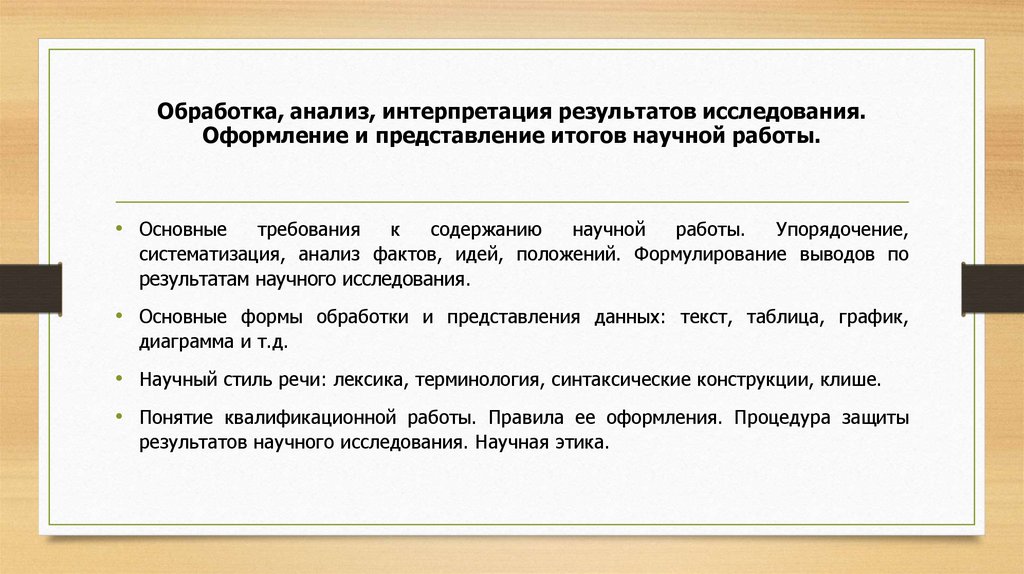 Обработка, анализ, интерпретация результатов исследования. Оформление и представление итогов научной работы.

• Основные требования к содержанию научной работы. Упорядочение, систематизация, анализ фактов, идей, положений. Формулирование выводов по результатам научного исследования.

• Основные формы обработки и представления данных: текст, таблица, график, диаграмма и т.д.

• Научный стиль речи: лексика, терминология, синтаксические конструкции, клише.

• Понятие квалификационной работы. Правила ее оформления. Процедура защиты результатов научного исследования. Научная этика.